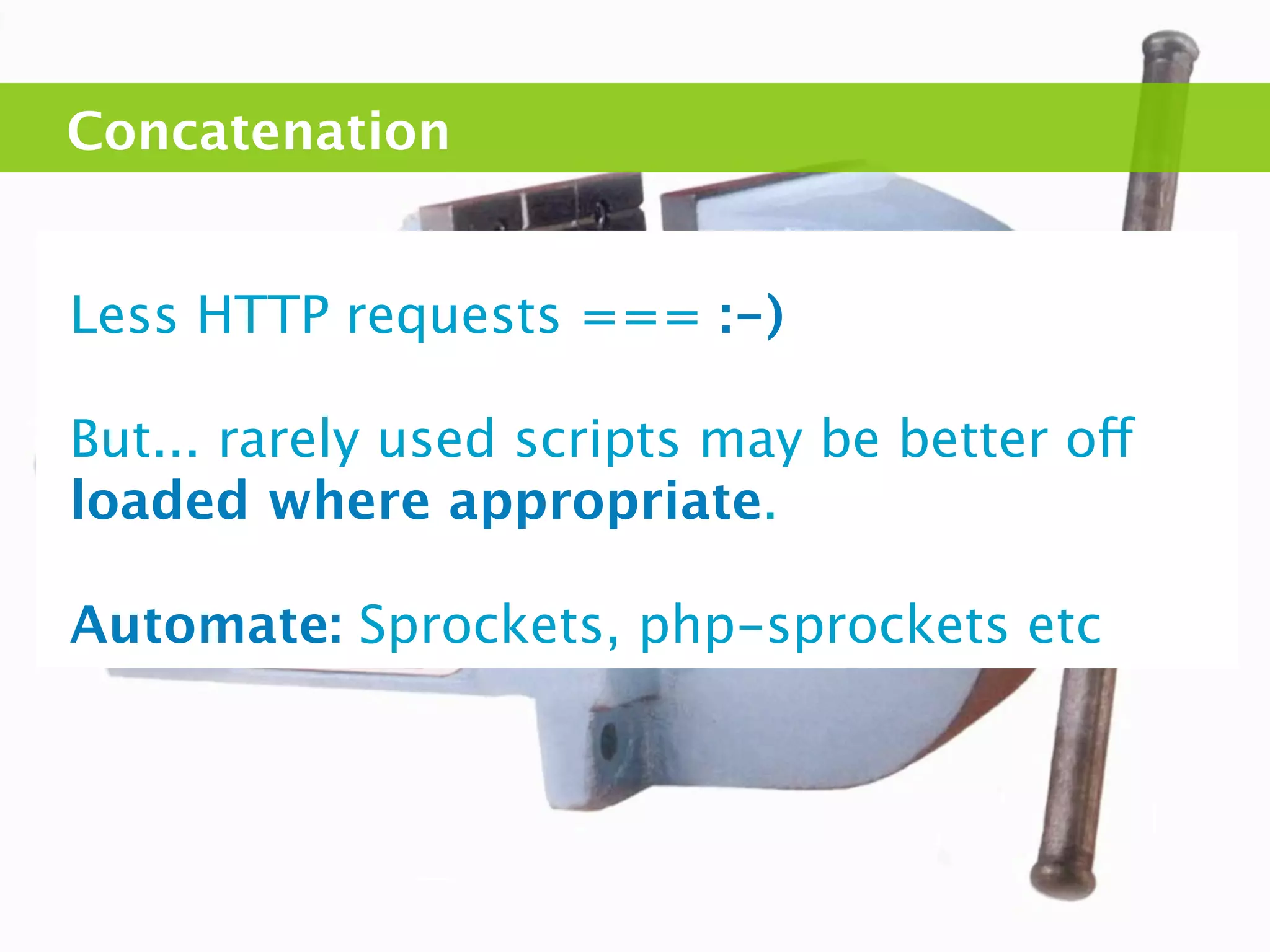 Concatenation

Less HTTP requests === :-)

But... rarely used scripts may be better off loaded where appropriate.

Automate: Sprockets, php-sprockets etc